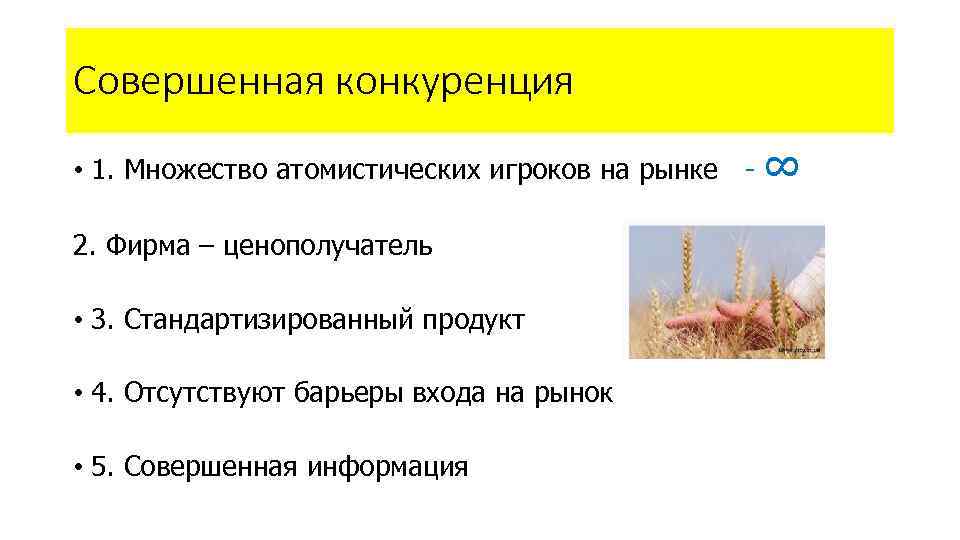 Совершенная конкуренция

• 1. Множество атомистических игроков на рынке - $\infty$

2. Фирма – ценополучатель

• 3. Стандартизированный продукт

• 4. Отсутствуют барьеры входа на рынок

• 5. Совершенная информация